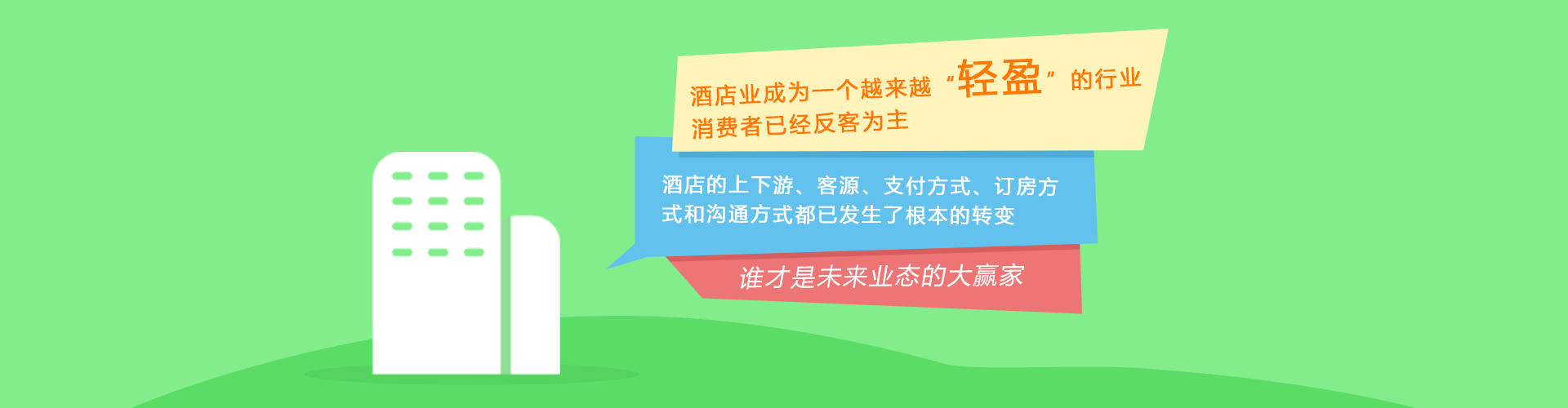 酒店业成为一个越来越“轻盈”的行业
消费者已经反客为主

酒店的上下游、客源、支付方式、订房方式和沟通方式都已发生了根本的转变

谁才是未来业态的大赢家